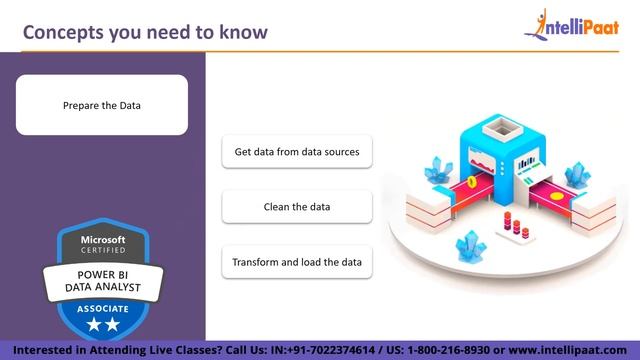 Concepts you need to know

IntelliPaat

Prepare the Data

Get data from data sources

Clean the data

Transform and load the data

Microsoft
CERTIFIED
POWER BI
DATA ANALYST
ASSOCIATE

Interested in Attending Live Classes? Call Us: IN:+91-7022374614 / US: 1-800-216-8930 or www.intellipaat.com